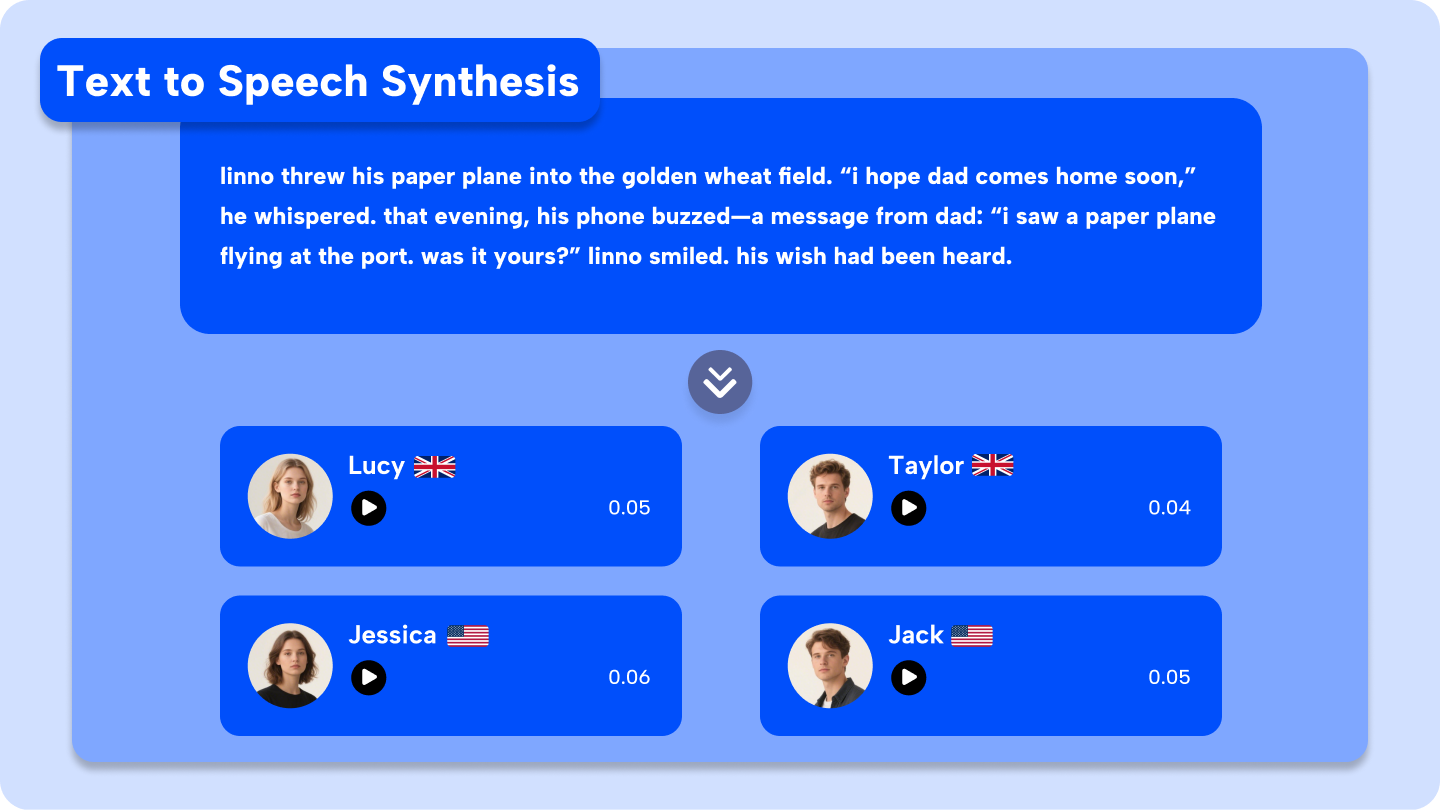 Text to Speech Synthesis

linno threw his paper plane into the golden wheat field. “i hope dad comes home soon,” he whispered. that evening, his phone buzzed—a message from dad: “i saw a paper plane flying at the port. was it yours?” linno smiled. his wish had been heard.

Lucy
0.05

Taylor
0.04

Jessica
0.06

Jack
0.05